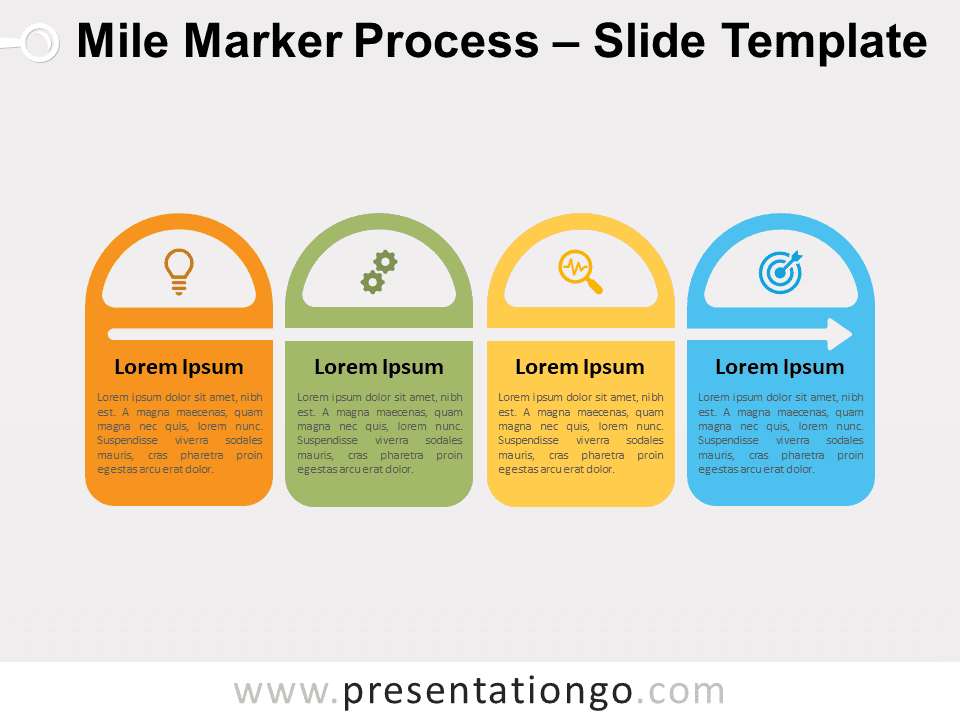 Mile Marker Process – Slide Template

Lorem Ipsum

Lorem ipsum dolor sit amet, nibh est. A magna maecenas, quam magna nec quis, lorem nunc. Suspendisse viverra sodales mauris, cras pharetra proin egestas arcu erat dolor.

Lorem Ipsum

Lorem ipsum dolor sit amet, nibh est. A magna maecenas, quam magna nec quis, lorem nunc. Suspendisse viverra sodales mauris, cras pharetra proin egestas arcu erat dolor.

Lorem Ipsum

Lorem ipsum dolor sit amet, nibh est. A magna maecenas, quam magna nec quis, lorem nunc. Suspendisse viverra sodales mauris, cras pharetra proin egestas arcu erat dolor.

Lorem Ipsum

Lorem ipsum dolor sit amet, nibh est. A magna maecenas, quam magna nec quis, lorem nunc. Suspendisse viverra sodales mauris, cras pharetra proin egestas arcu erat dolor.

www.presentationgo.com